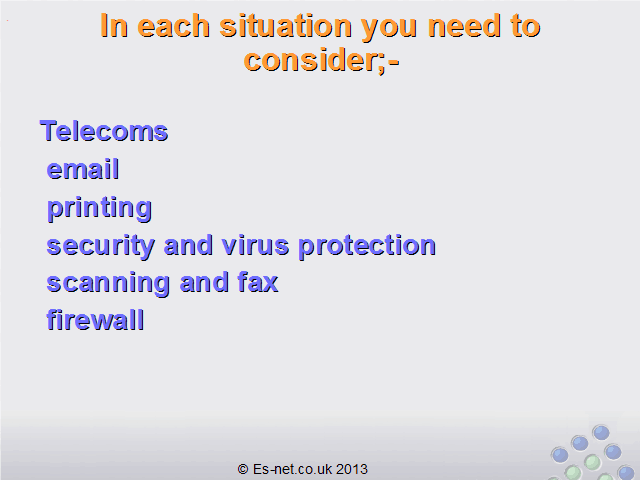 In each situation you need to consider;-

Telecoms
email
printing
security and virus protection
scanning and fax
firewall

© Es-net.co.uk 2013